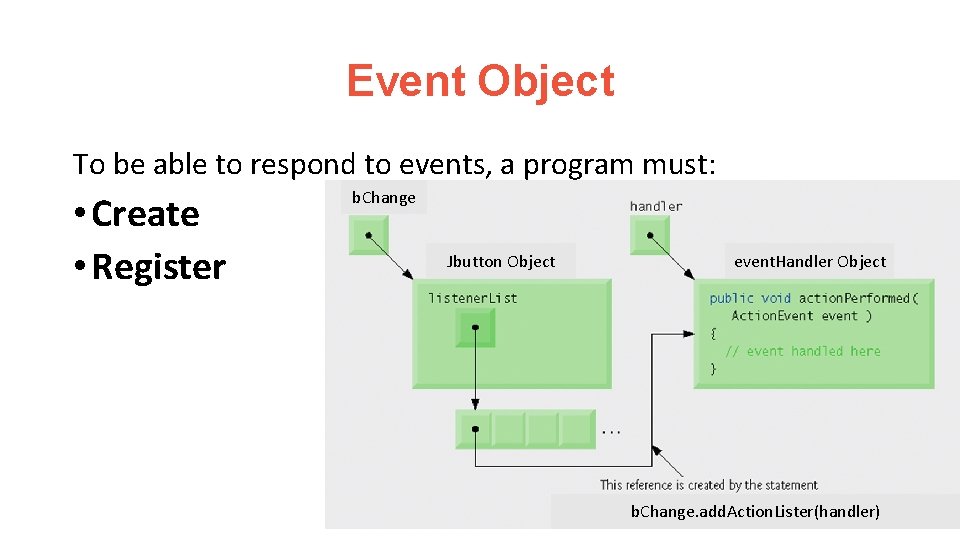 Event Object

To be able to respond to events, a program must:

• Create
• Register

bChange

handler

Jbutton Object

eventHandler Object

listenerList

public void actionPerformed( ActionEvent event )
{
// event handled here
}

...

This reference is created by the statement

bChange.addActionLister(handler)